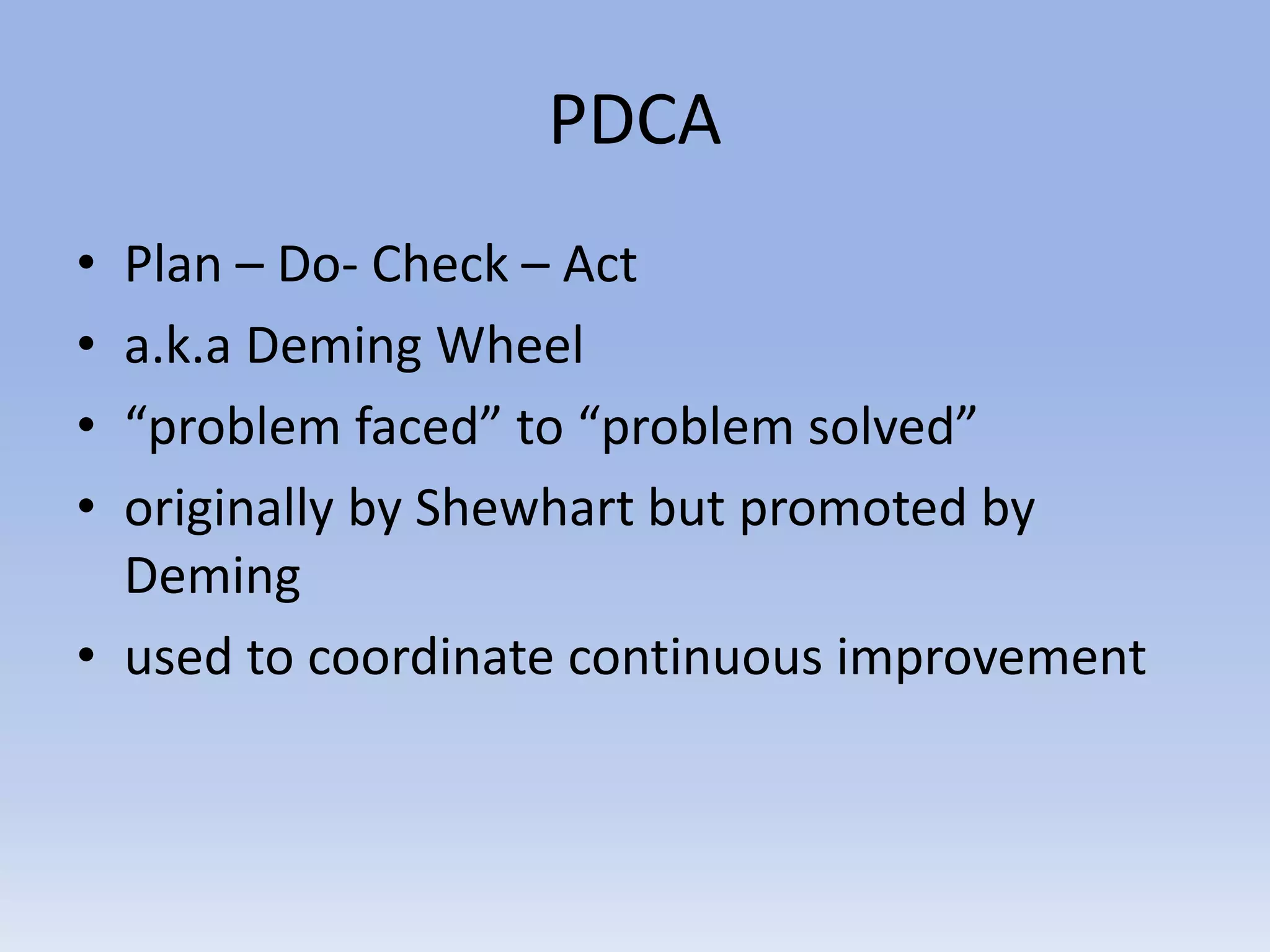 PDCA

• Plan – Do- Check – Act
• a.k.a Deming Wheel
• “problem faced” to “problem solved”
• originally by Shewhart but promoted by Deming
• used to coordinate continuous improvement